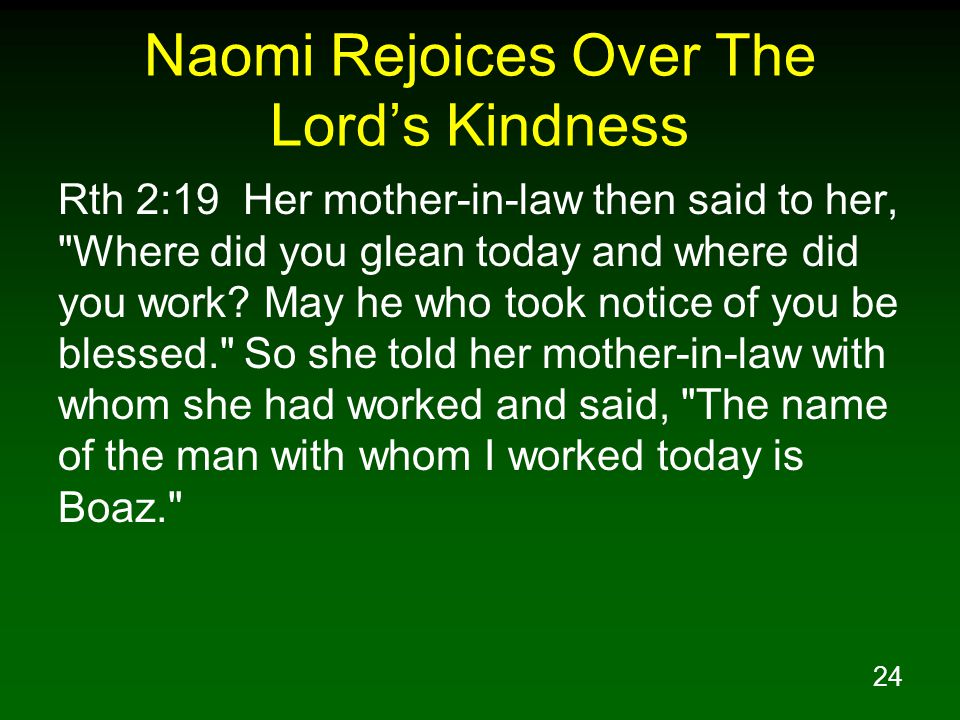 Naomi Rejoices Over The Lord’s Kindness

Rth 2:19  Her mother-in-law then said to her, "Where did you glean today and where did you work? May he who took notice of you be blessed." So she told her mother-in-law with whom she had worked and said, "The name of the man with whom I worked today is Boaz."

24